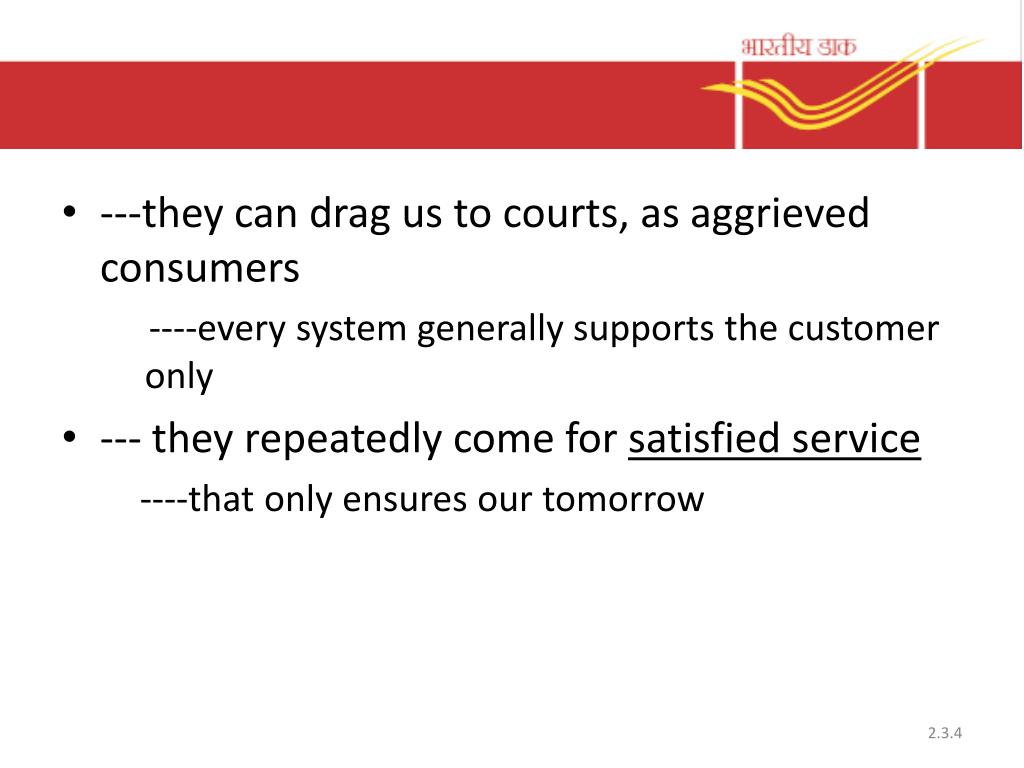 भारतीय डाक

• ---they can drag us to courts, as aggrieved consumers

----every system generally supports the customer only

• --- they repeatedly come for satisfied service

----that only ensures our tomorrow

2.3.4